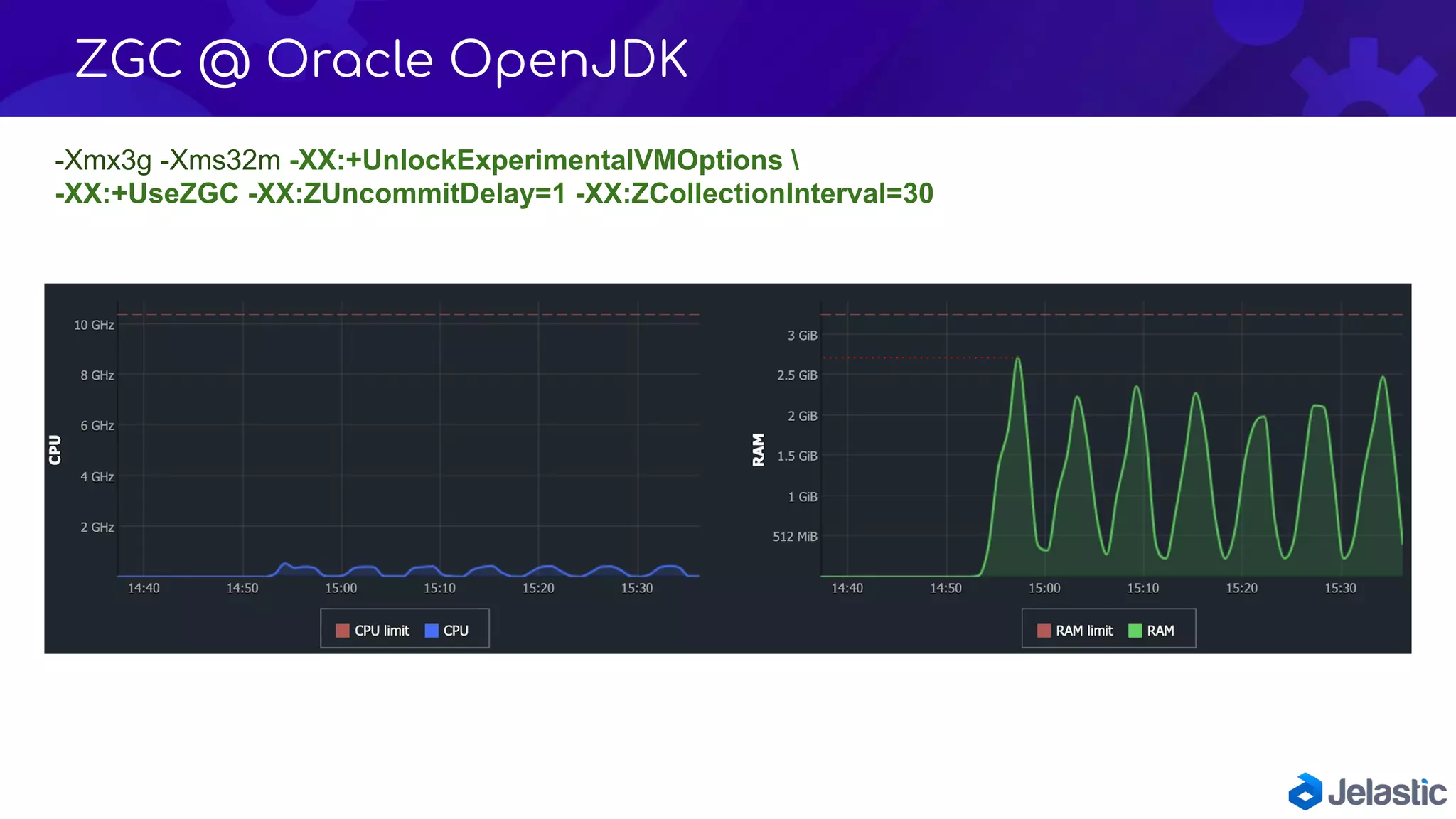 ZGC @ Oracle OpenJDK

-Xmx3g -Xms32m -XX:+UnlockExperimentalVMOptions \
-XX:+UseZGC -XX:ZUncommitDelay=1 -XX:ZCollectionInterval=30

CPU
10 GHz
8 GHz
6 GHz
4 GHz
2 GHz
14:40 14:50 15:00 15:10 15:20 15:30
CPU limit CPU

RAM
3 GiB
2.5 GiB
2 GiB
1.5 GiB
1 GiB
512 MiB
14:40 14:50 15:00 15:10 15:20 15:30
RAM limit RAM

Jelastic